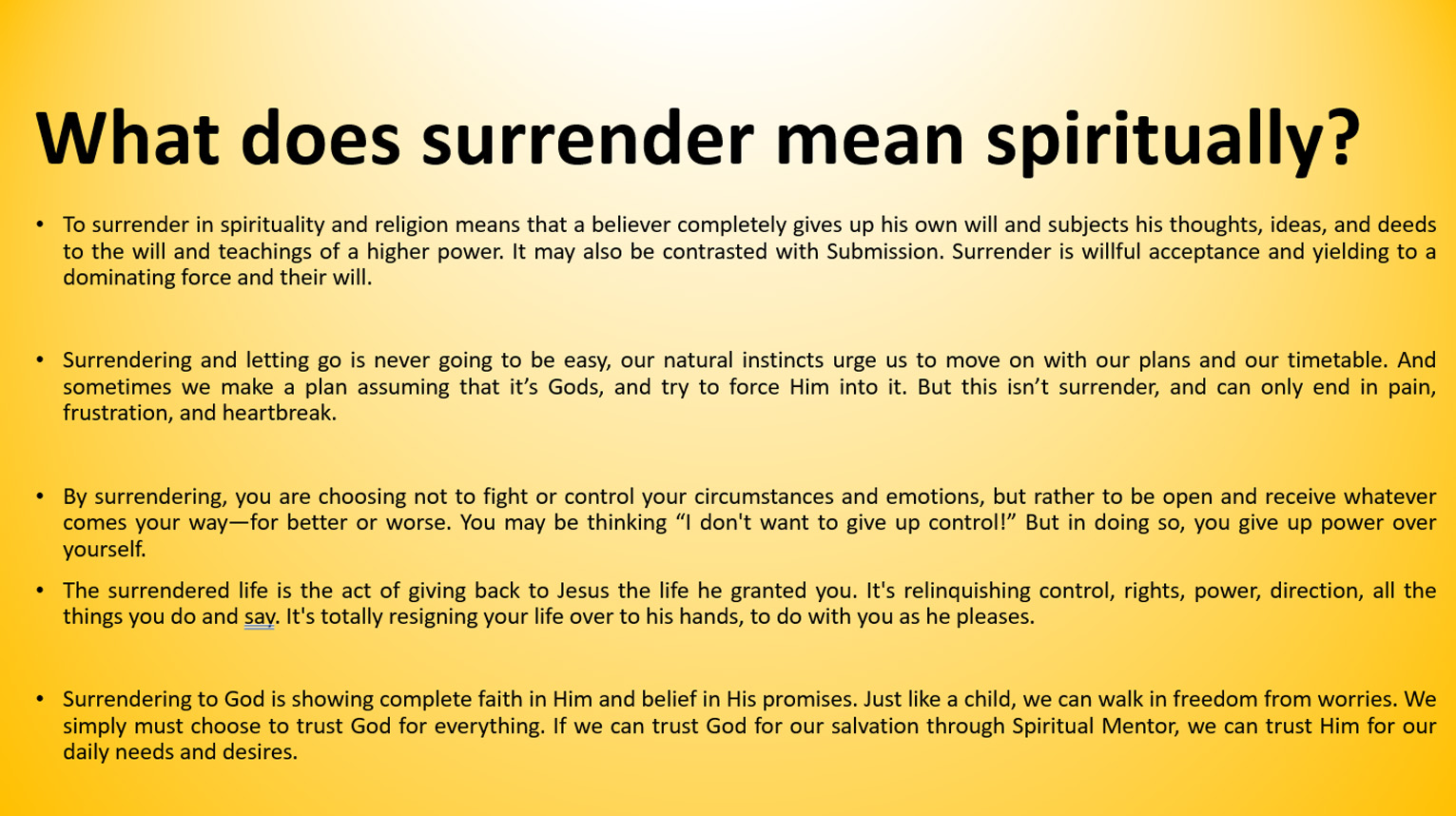 What does surrender mean spiritually?

• To surrender in spirituality and religion means that a believer completely gives up his own will and subjects his thoughts, ideas, and deeds to the will and teachings of a higher power. It may also be contrasted with Submission. Surrender is willful acceptance and yielding to a dominating force and their will.

• Surrendering and letting go is never going to be easy, our natural instincts urge us to move on with our plans and our timetable. And sometimes we make a plan assuming that it’s Gods, and try to force Him into it. But this isn’t surrender, and can only end in pain, frustration, and heartbreak.

• By surrendering, you are choosing not to fight or control your circumstances and emotions, but rather to be open and receive whatever comes your way—for better or worse. You may be thinking “I don't want to give up control!” But in doing so, you give up power over yourself.

• The surrendered life is the act of giving back to Jesus the life he granted you. It's relinquishing control, rights, power, direction, all the things you do and say. It's totally resigning your life over to his hands, to do with you as he pleases.

• Surrendering to God is showing complete faith in Him and belief in His promises. Just like a child, we can walk in freedom from worries. We simply must choose to trust God for everything. If we can trust God for our salvation through Spiritual Mentor, we can trust Him for our daily needs and desires.